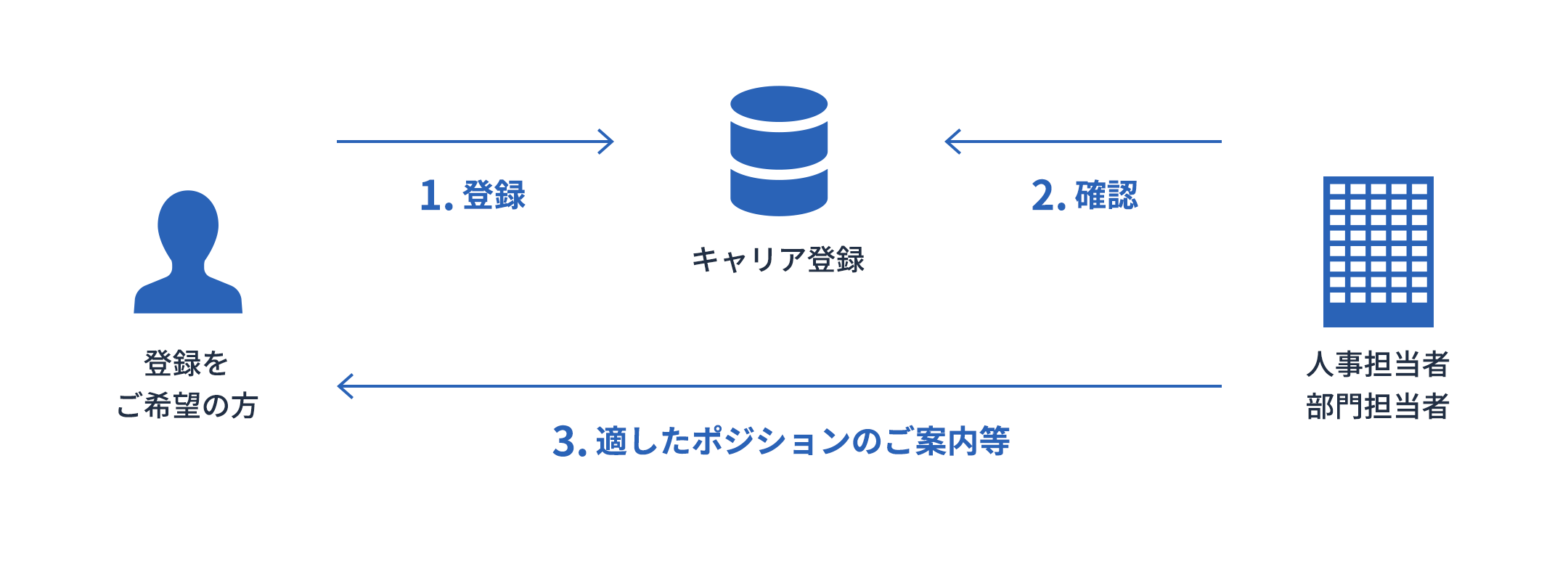 1. 登録

キャリア登録

2. 確認

登録を
ご希望の方

人事担当者
部門担当者

3. 適したポジションのご案内等